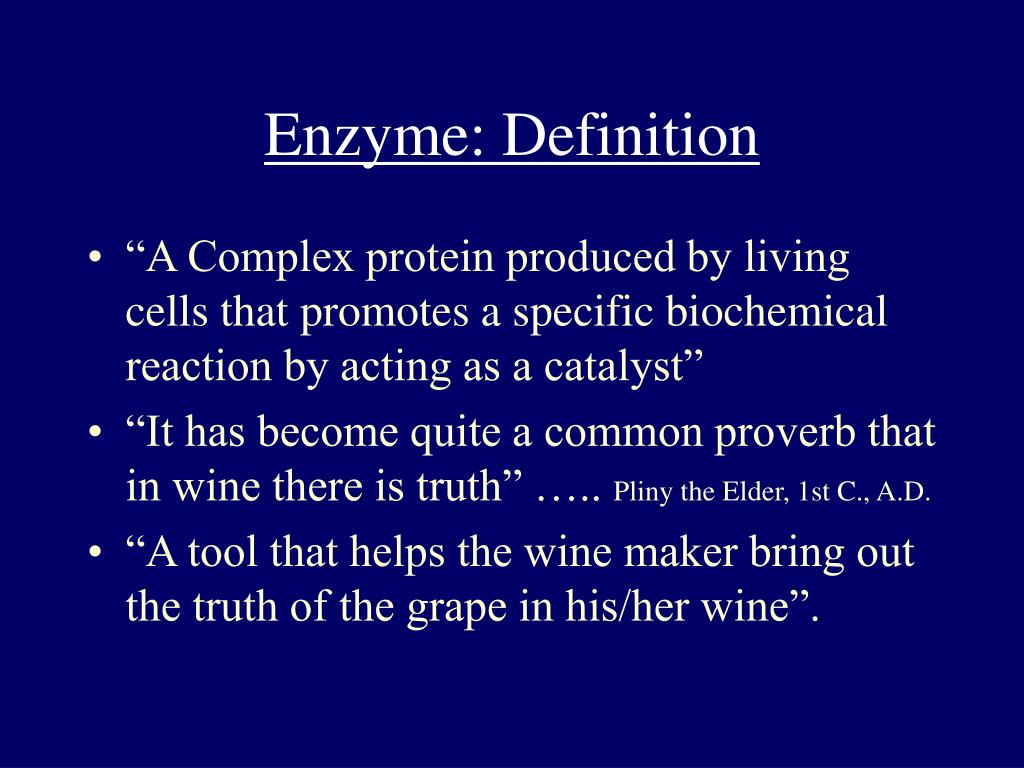 Enzyme: Definition

• “A Complex protein produced by living cells that promotes a specific biochemical reaction by acting as a catalyst”
• “It has become quite a common proverb that in wine there is truth” ….. Pliny the Elder, 1st C., A.D.
• “A tool that helps the wine maker bring out the truth of the grape in his/her wine”.